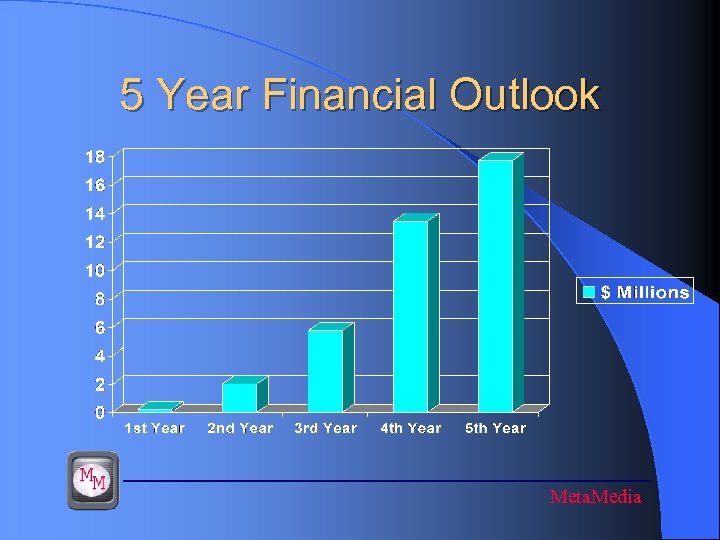 5 Year Financial Outlook

18
16
14
12
10
8
6
4
2
0

1st Year
2nd Year
3rd Year
4th Year
5th Year

$ Millions

MM

MetaMedia